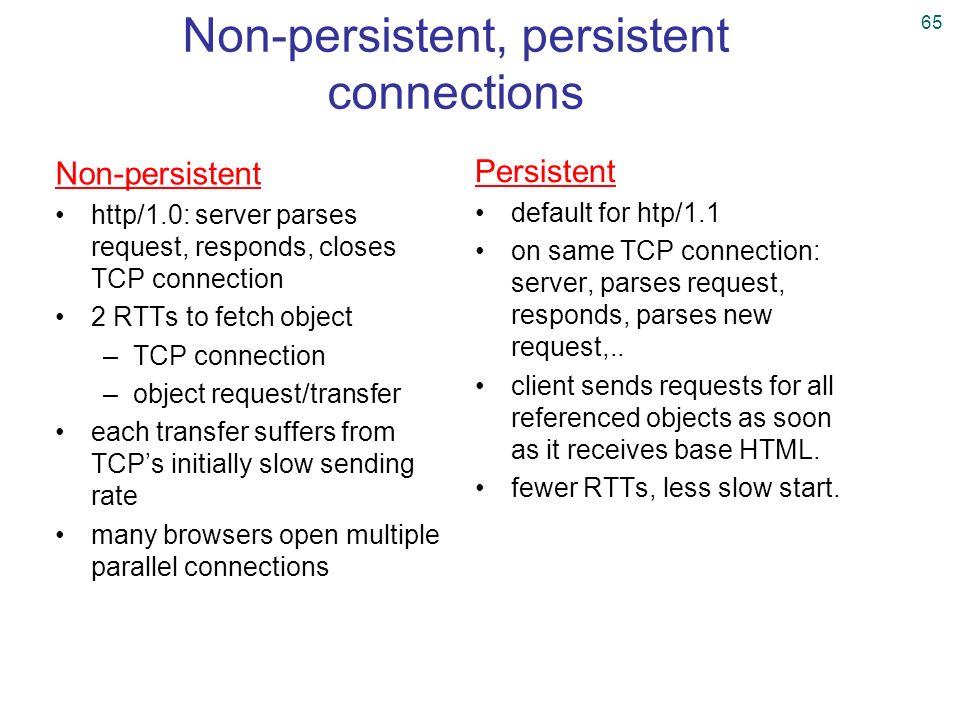 65

Non-persistent, persistent connections

Non-persistent

• http/1.0: server parses request, responds, closes TCP connection
• 2 RTTs to fetch object
– TCP connection
– object request/transfer
• each transfer suffers from TCP's initially slow sending rate
• many browsers open multiple parallel connections

Persistent

• default for htp/1.1
• on same TCP connection: server, parses request, responds, parses new request,..
• client sends requests for all referenced objects as soon as it receives base HTML.
• fewer RTTs, less slow start.